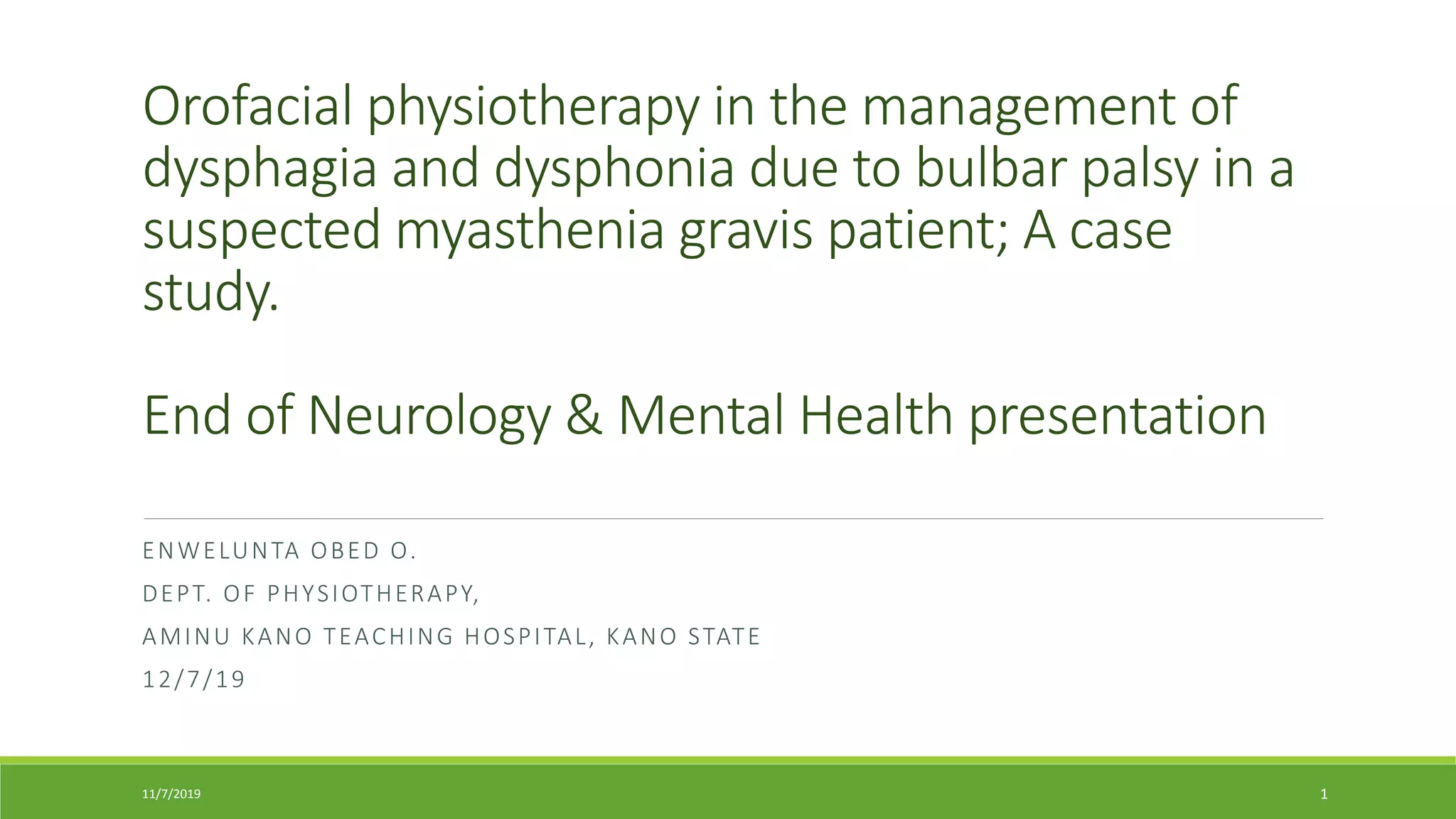 Orofacial physiotherapy in the management of dysphagia and dysphonia due to bulbar palsy in a suspected myasthenia gravis patient; A case study.

End of Neurology & Mental Health presentation

ENWELUNTA OBED O.

DEPT. OF PHYSIOTHERAPY,

AMINU KANO TEACHING HOSPITAL, KANO STATE

12/7/19

11/7/2019

1